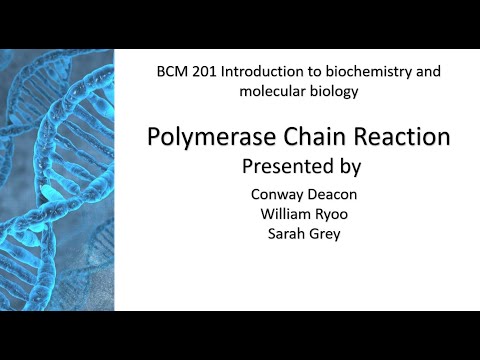 BCM 201 Introduction to biochemistry and molecular biology

Polymerase Chain Reaction
Presented by
Conway Deacon
William Ryoo
Sarah Grey